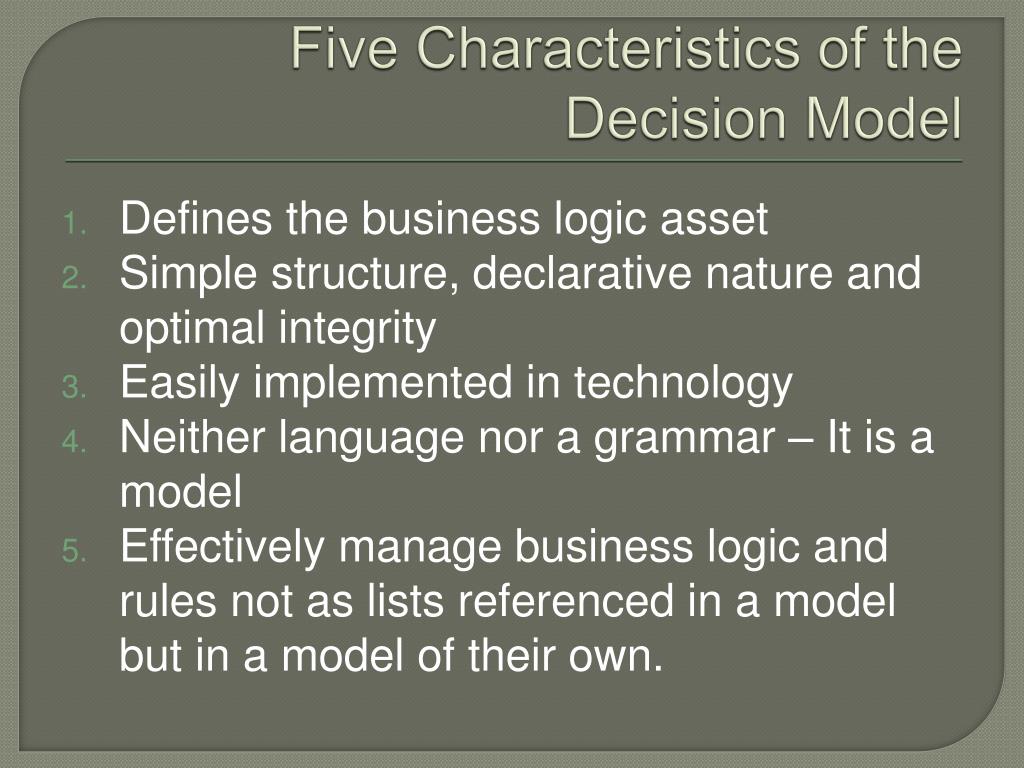 Five Characteristics of the Decision Model

1. Defines the business logic asset
2. Simple structure, declarative nature and optimal integrity
3. Easily implemented in technology
4. Neither language nor a grammar – It is a model
5. Effectively manage business logic and rules not as lists referenced in a model but in a model of their own.